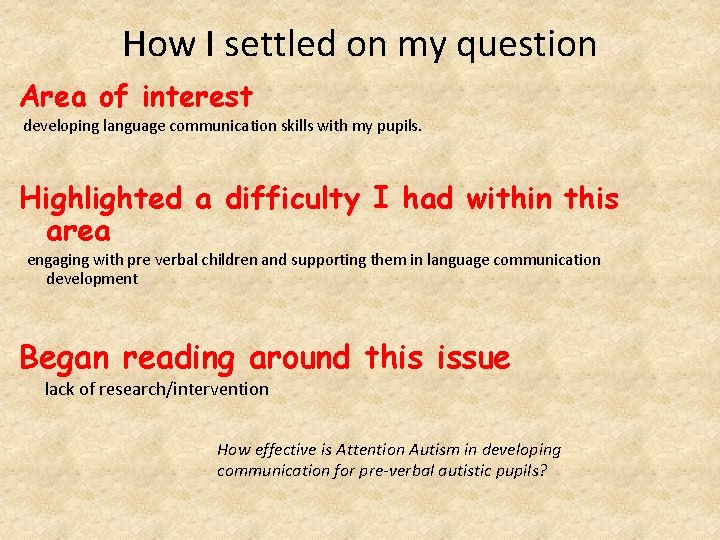 How I settled on my question

Area of interest

developing language communication skills with my pupils.

Highlighted a difficulty I had within this area

engaging with pre verbal children and supporting them in language communication development

Began reading around this issue

lack of research/intervention

How effective is Attention Autism in developing communication for pre-verbal autistic pupils?